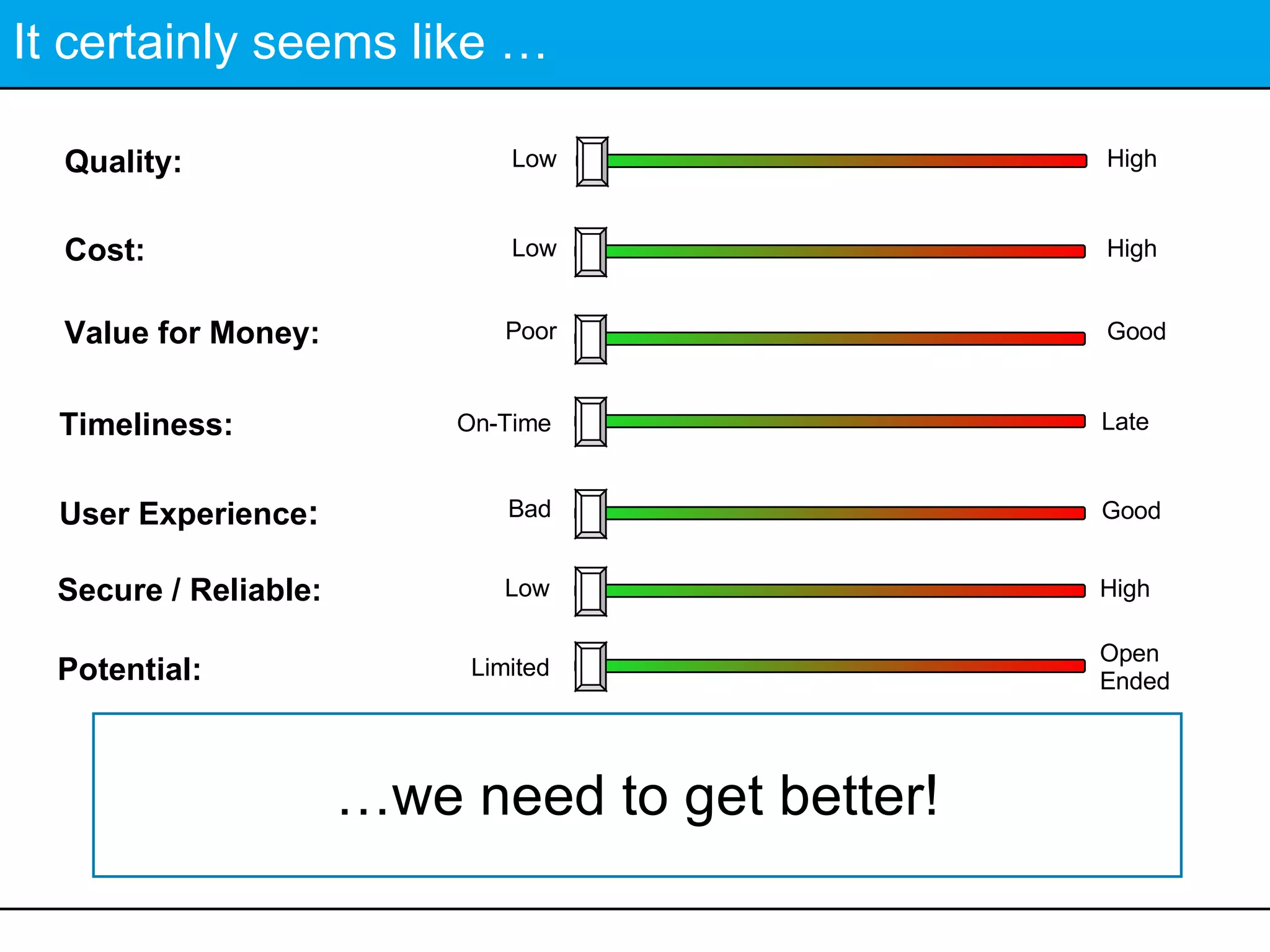 It certainly seems like …

Quality: Low High

Cost: Low High

Value for Money: Poor Good

Timeliness: On-Time Late

User Experience: Bad Good

Secure / Reliable: Low High

Potential: Limited Open Ended

…we need to get better!